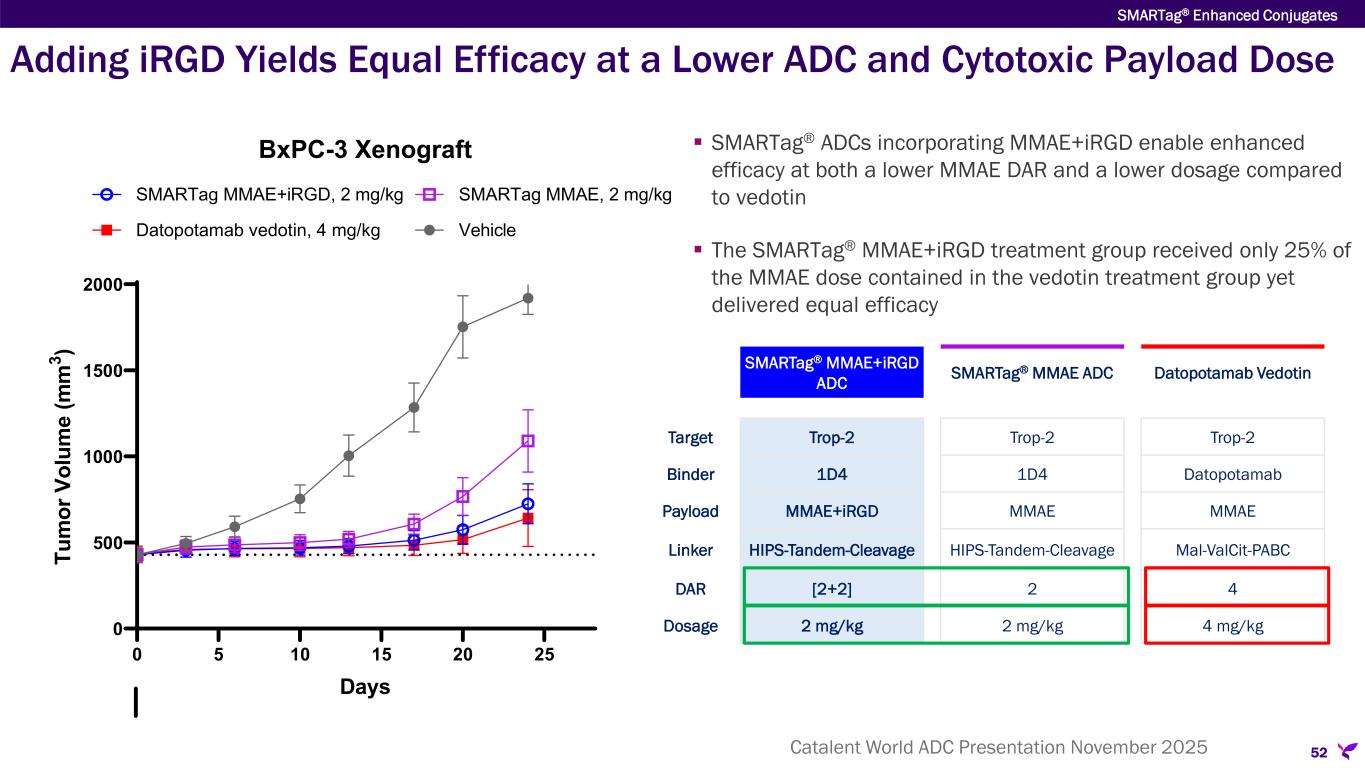 SMARTag® Enhanced Conjugates

Adding iRGD Yields Equal Efficacy at a Lower ADC and Cytotoxic Payload Dose

BxPC-3 Xenograft

SMARTag MMAE+iRGD, 2 mg/kg
SMARTag MMAE, 2 mg/kg
Datopotamab vedotin, 4 mg/kg
Vehicle

Tumor Volume (mm$^3$)

2000
1500
1000
500
0

0 5 10 15 20 25

Days

▪ SMARTag® ADCs incorporating MMAE+iRGD enable enhanced efficacy at both a lower MMAE DAR and a lower dosage compared to vedotin

▪ The SMARTag® MMAE+iRGD treatment group received only 25% of the MMAE dose contained in the vedotin treatment group yet delivered equal efficacy

| | SMARTag® MMAE+iRGD ADC | SMARTag® MMAE ADC | Datopotamab Vedotin |
|---|---|---|---|
| Target | Trop-2 | Trop-2 | Trop-2 |
| Binder | 1D4 | 1D4 | Datopotamab |
| Payload | MMAE+iRGD | MMAE | MMAE |
| Linker | HIPS-Tandem-Cleavage | HIPS-Tandem-Cleavage | Mal-ValCit-PABC |
| DAR | [2+2] | 2 | 4 |
| Dosage | 2 mg/kg | 2 mg/kg | 4 mg/kg |

Catalent World ADC Presentation November 2025

52